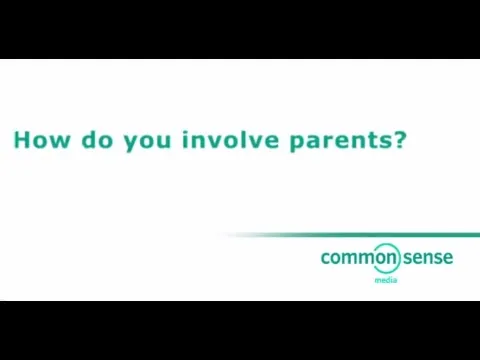 How do you involve parents?

common sense
media